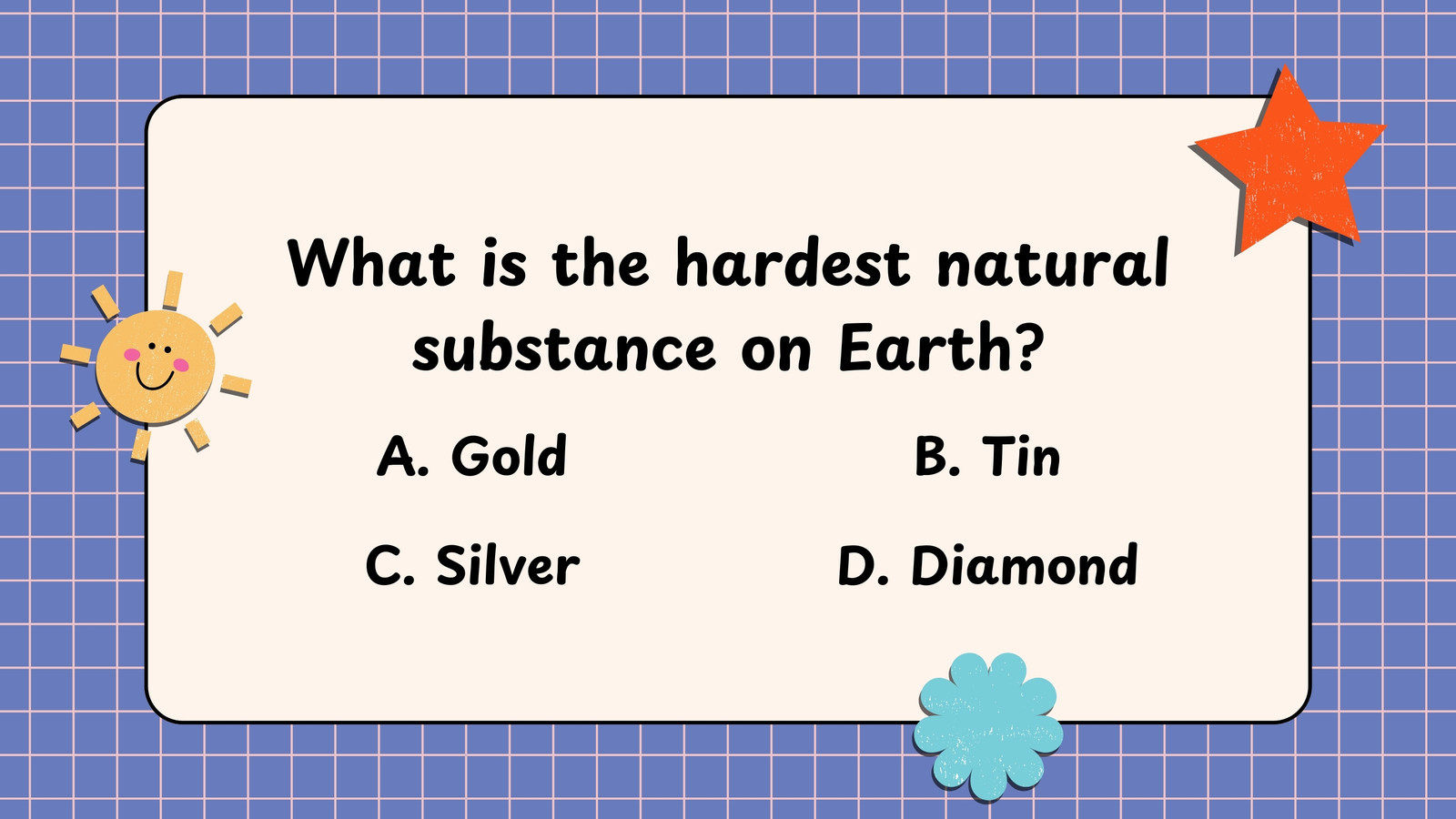 What is the hardest natural substance on Earth?

A. Gold

B. Tin

C. Silver

D. Diamond